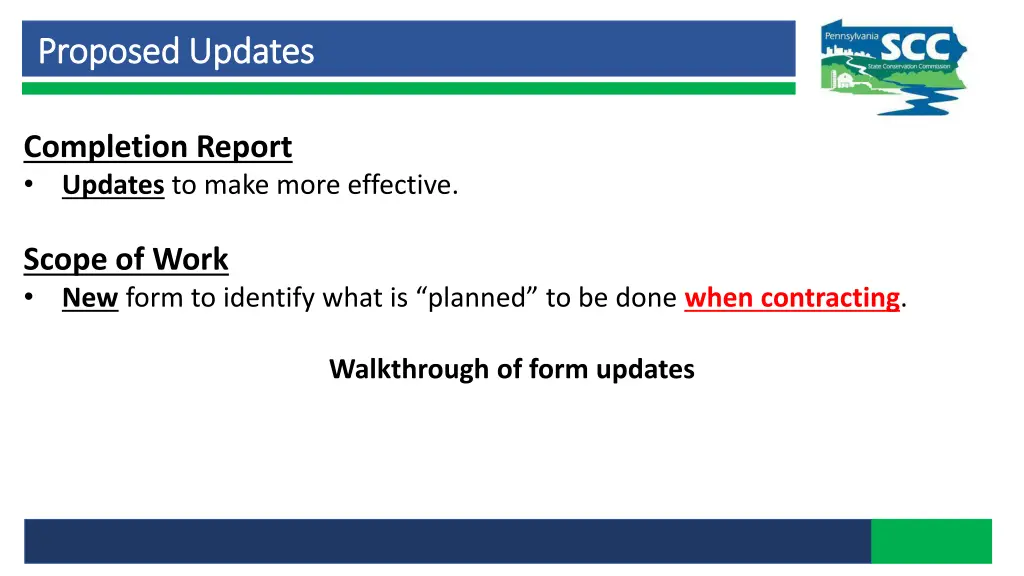 Proposed Updates

Pennsylvania SCC State Conservation Commission

Completion Report
• Updates to make more effective.

Scope of Work
• New form to identify what is “planned” to be done when contracting.

Walkthrough of form updates